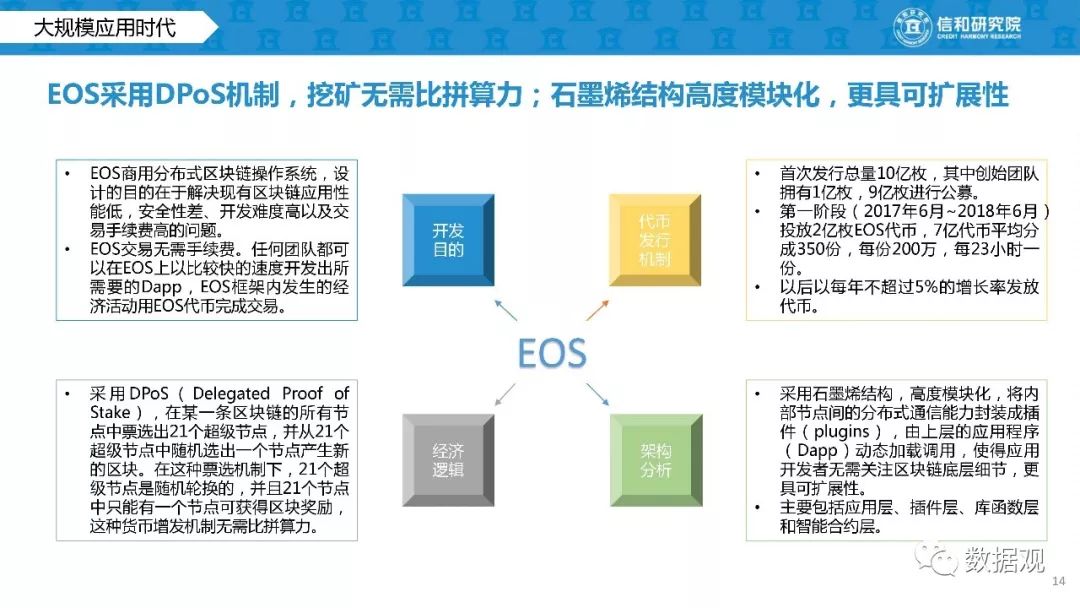 大规模应用时代

信和研究院
CREDIT HARMONY RESEARCH

EOS采用DPoS机制，挖矿无需比拼算力；石墨烯结构高度模块化，更具可扩展性

• EOS商用分布式区块链操作系统，设计的目的在于解决现有区块链应用性能低，安全性差、开发难度高以及交易手续费高的问题。
• EOS交易无需手续费。任何团队都可以在EOS上以比较快的速度开发出所需要的Dapp，EOS框架内发生的经济活动用EOS代币完成交易。

开发目的

代币发行机制

• 首次发行总量10亿枚，其中创始团队拥有1亿枚，9亿枚进行公募。
• 第一阶段（2017年6月~2018年6月）投放2亿枚EOS代币，7亿代币平均分成350份，每份200万，每23小时一份。
• 以后以每年不超过5%的增长率发放代币。

EOS

• 采用DPoS（Delegated Proof of Stake），在某一条区块链的所有节点中票选出21个超级节点，并从21个超级节点中随机选出一个节点产生新的区块。在这种票选机制下，21个超级节点是随机轮换的，并且21个节点中只能有一个节点可获得区块奖励，这种货币增发机制无需比拼算力。

经济逻辑

架构分析

• 采用石墨烯结构，高度模块化，将内部节点间的分布式通信能力封装成插件（plugins），由上层的应用程序（Dapp）动态加载调用，使得应用开发者无需关注区块链底层细节，更具可扩展性。
• 主要包括应用层、插件层、库函数层和智能合约层。

数据观

14